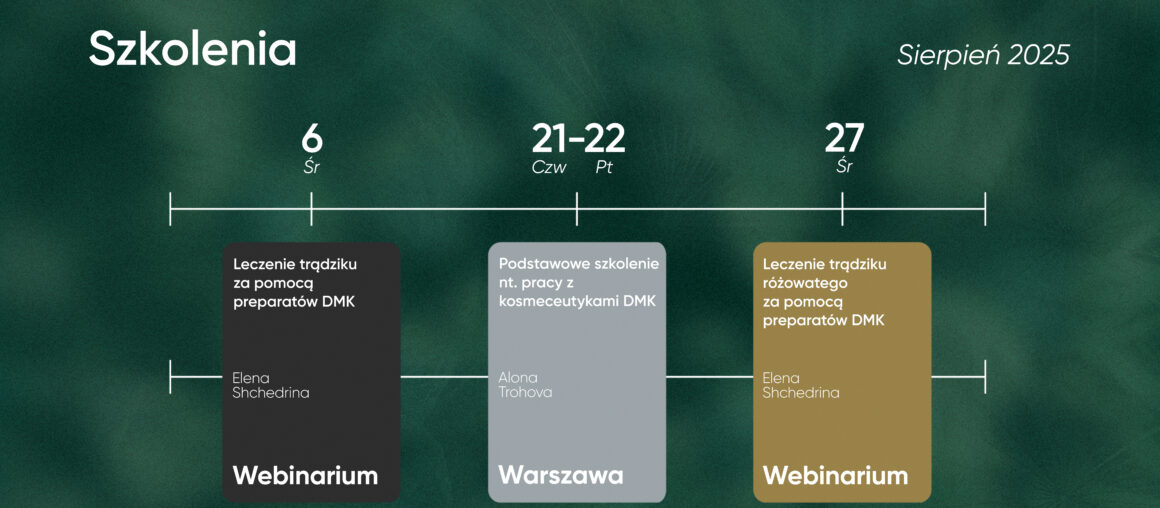 Szkolenia

Sierpień 2025

6
Śr

21–22
Czw Pt

27
Śr

Leczenie trądziku za pomocą preparatów DMK

Elena Shchedrina

Webinarium

Podstawowe szkolenie nt. pracy z kosmeceutykami DMK

Alona Trohova

Warszawa

Leczenie trądziku różowatego za pomocą preparatów DMK

Elena Shchedrina

Webinarium